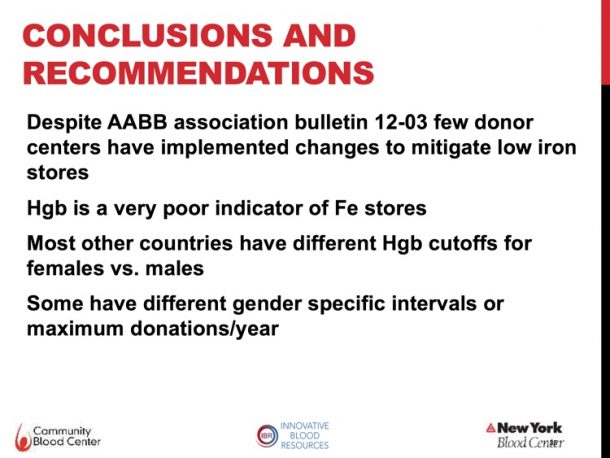 CONCLUSIONS AND RECOMMENDATIONS

Despite AABB association bulletin 12-03 few donor centers have implemented changes to mitigate low iron stores

Hgb is a very poor indicator of Fe stores

Most other countries have different Hgb cutoffs for females vs. males

Some have different gender specific intervals or maximum donations/year

Community Blood Center

IBR INNOVATIVE BLOOD RESOURCES

New York Blood Center